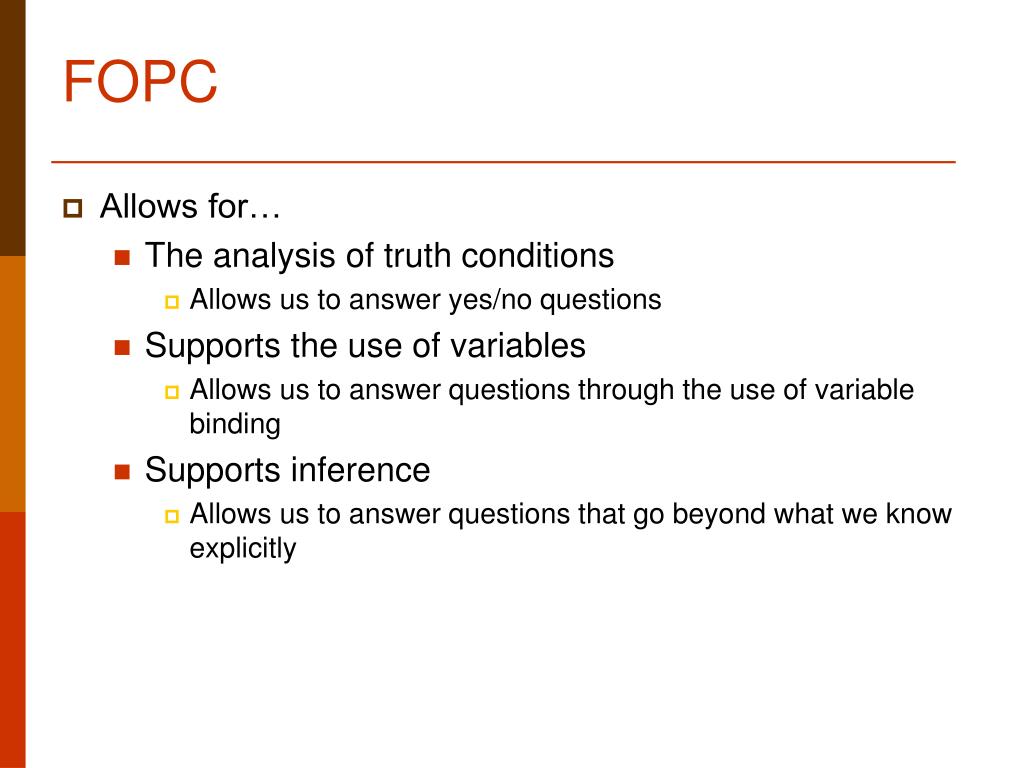 FOPC

Allows for…

The analysis of truth conditions

Allows us to answer yes/no questions

Supports the use of variables

Allows us to answer questions through the use of variable binding

Supports inference

Allows us to answer questions that go beyond what we know explicitly